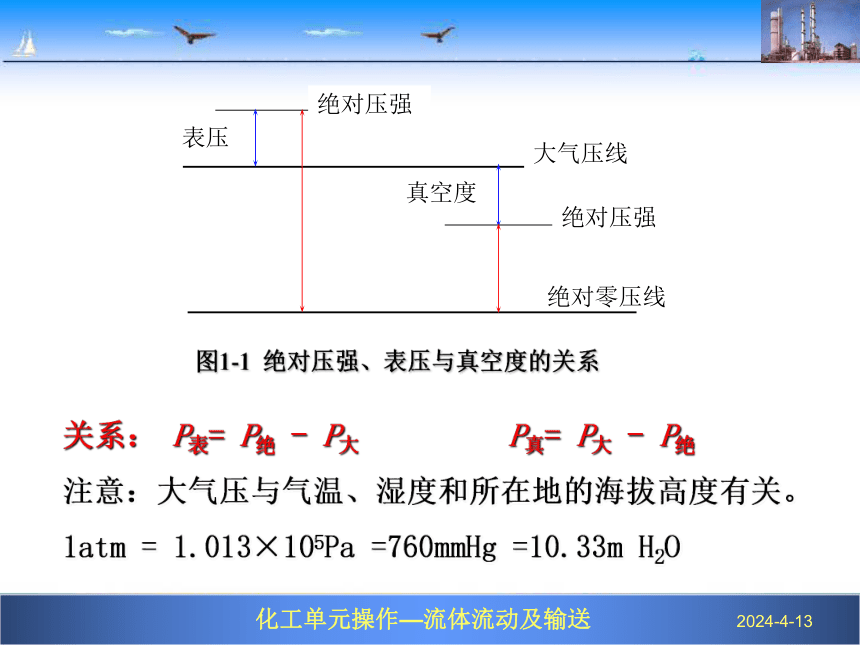 绝对压强

表压

大气压线

真空度

绝对压强

绝对零压线

图1-1 绝对压强、表压与真空度的关系

关系： $P_{表}= P_{绝} - P_{大}$　　　　$P_{真}= P_{大} - P_{绝}$

注意：大气压与气温、湿度和所在地的海拔高度有关。

1atm = 1.013×$10^5$Pa =760mmHg =10.33m $H_2O$

化工单元操作—流体流动及输送

2024-4-13